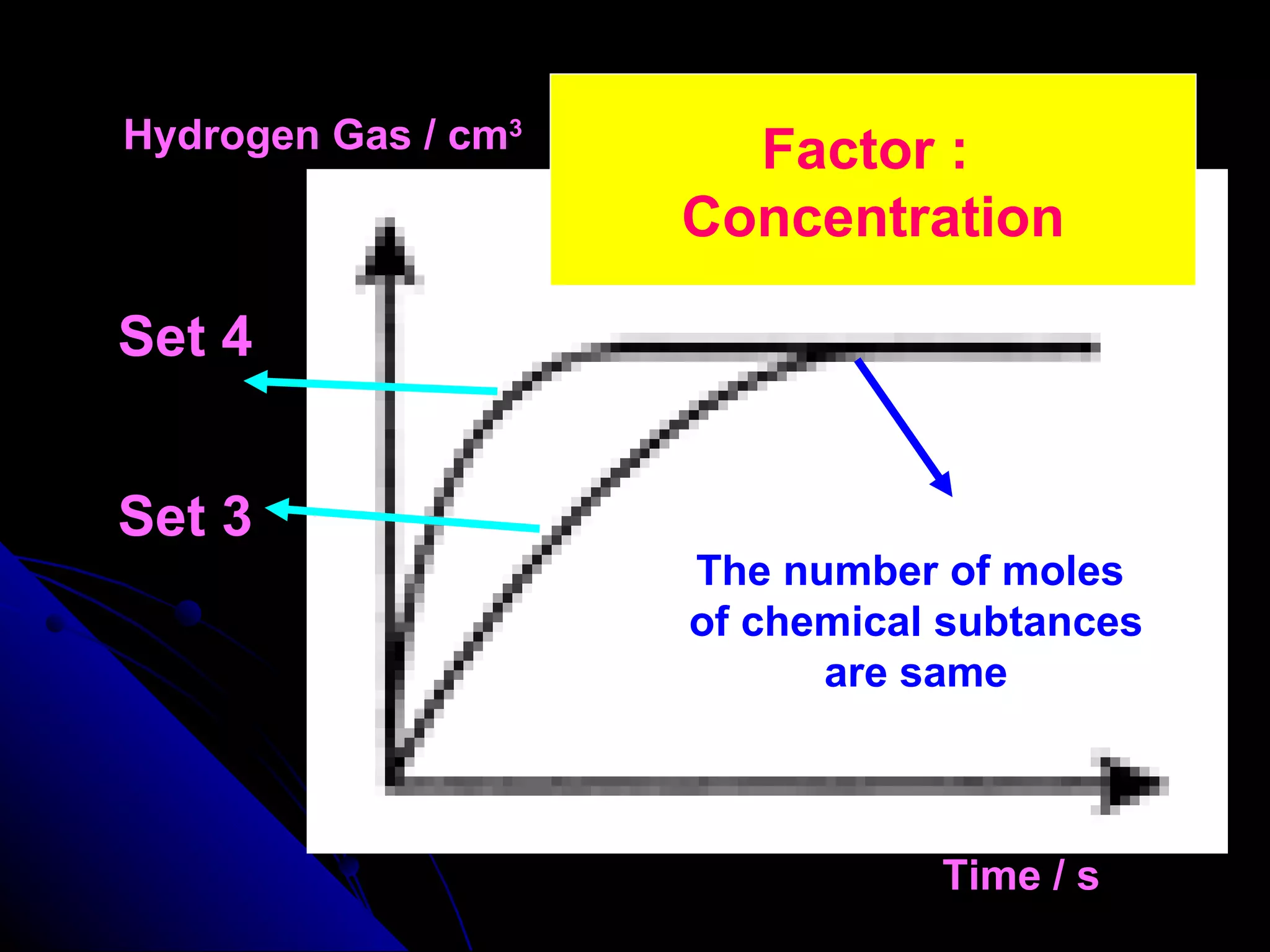 Hydrogen Gas / cm$^3$

Factor : Concentration

Set 4

Set 3

The number of moles of chemical subtances are same

Time / s